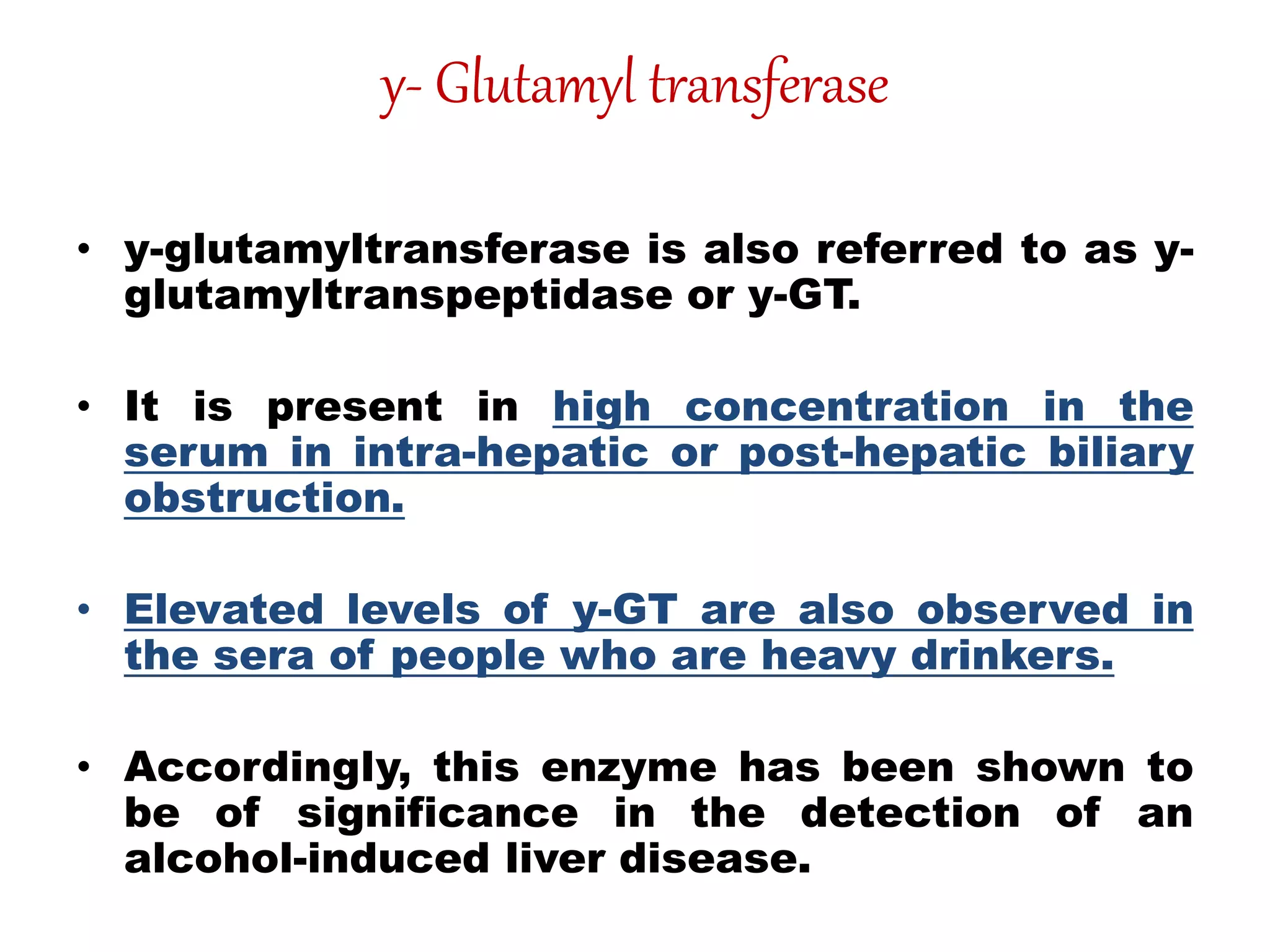 y- Glutamyl transferase

• y-glutamyltransferase is also referred to as y-glutamyltranspeptidase or y-GT.

• It is present in high concentration in the serum in intra-hepatic or post-hepatic biliary obstruction.

• Elevated levels of y-GT are also observed in the sera of people who are heavy drinkers.

• Accordingly, this enzyme has been shown to be of significance in the detection of an alcohol-induced liver disease.